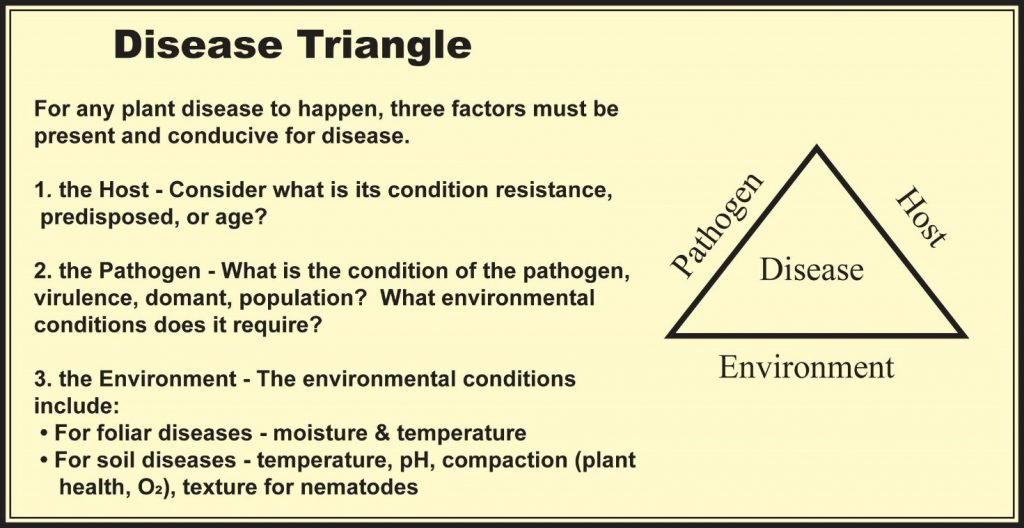 Disease Triangle

For any plant disease to happen, three factors must be present and conducive for disease.

1. the Host - Consider what is its condition resistance, predisposed, or age?

2. the Pathogen - What is the condition of the pathogen, virulence, domant, population? What environmental conditions does it require?

3. the Environment - The environmental conditions include:
• For foliar diseases - moisture & temperature
• For soil diseases - temperature, pH, compaction (plant health, $O_2$), texture for nematodes

Pathogen
Host
Disease
Environment